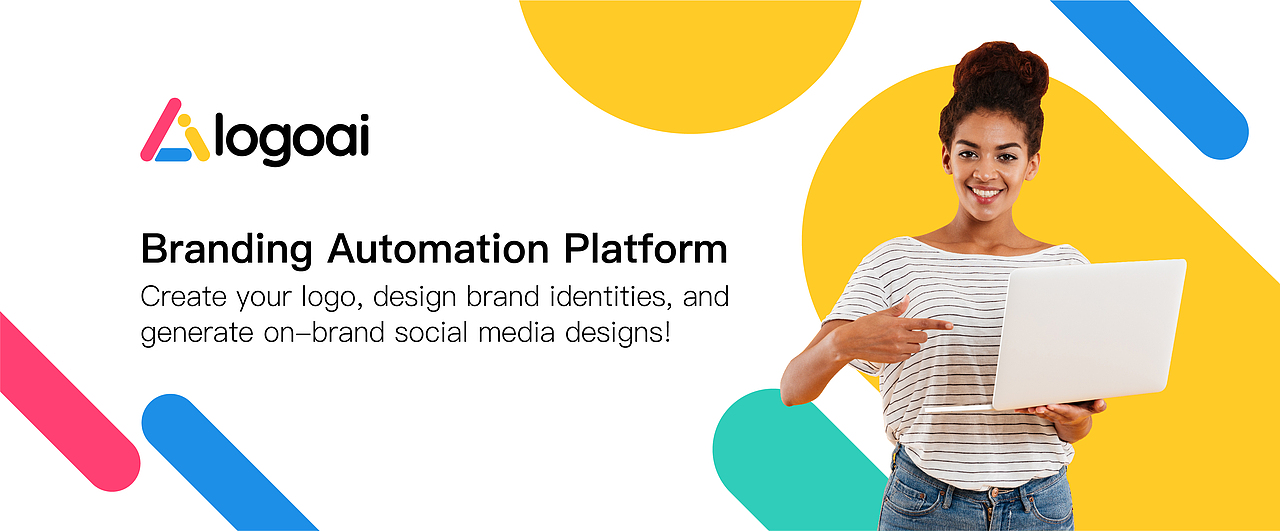 logoai

Branding Automation Platform

Create your logo, design brand identities, and generate on–brand social media designs!